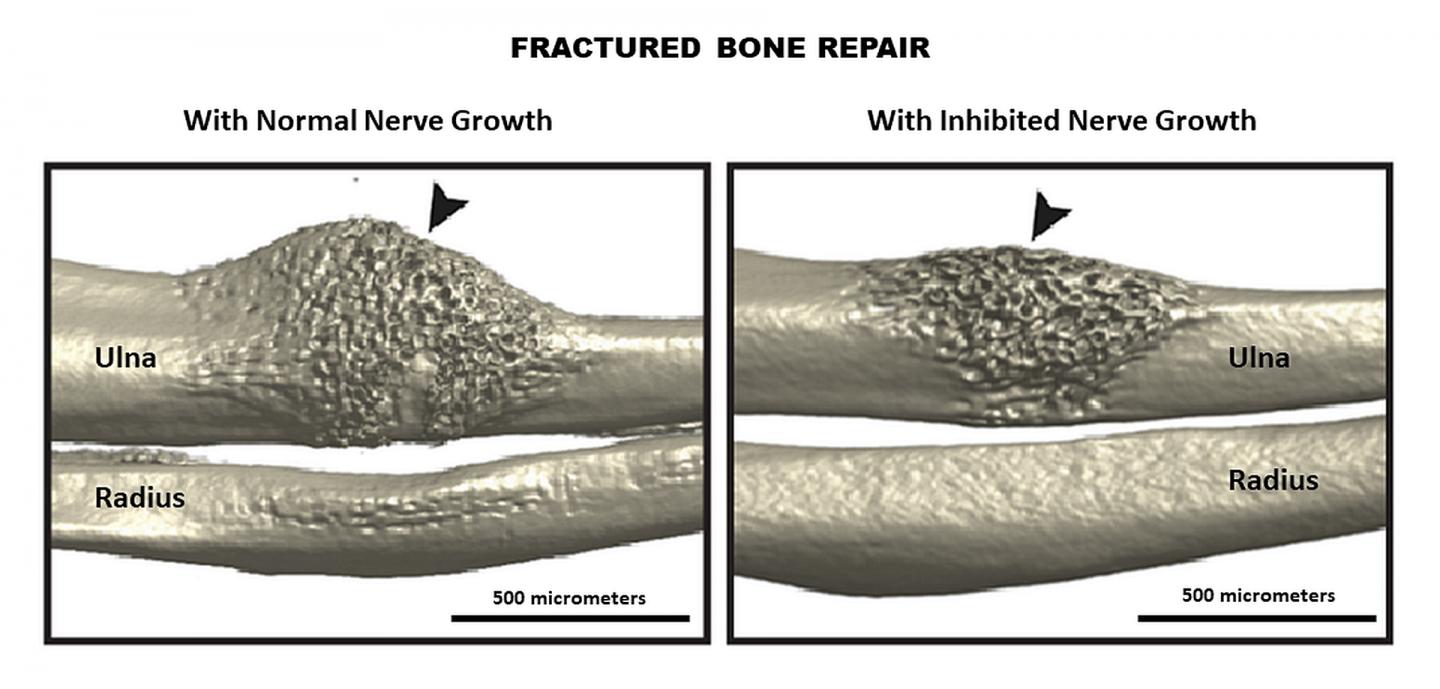 FRACTURED BONE REPAIR

With Normal Nerve Growth

Ulna

Radius

500 micrometers

With Inhibited Nerve Growth

Ulna

Radius

500 micrometers